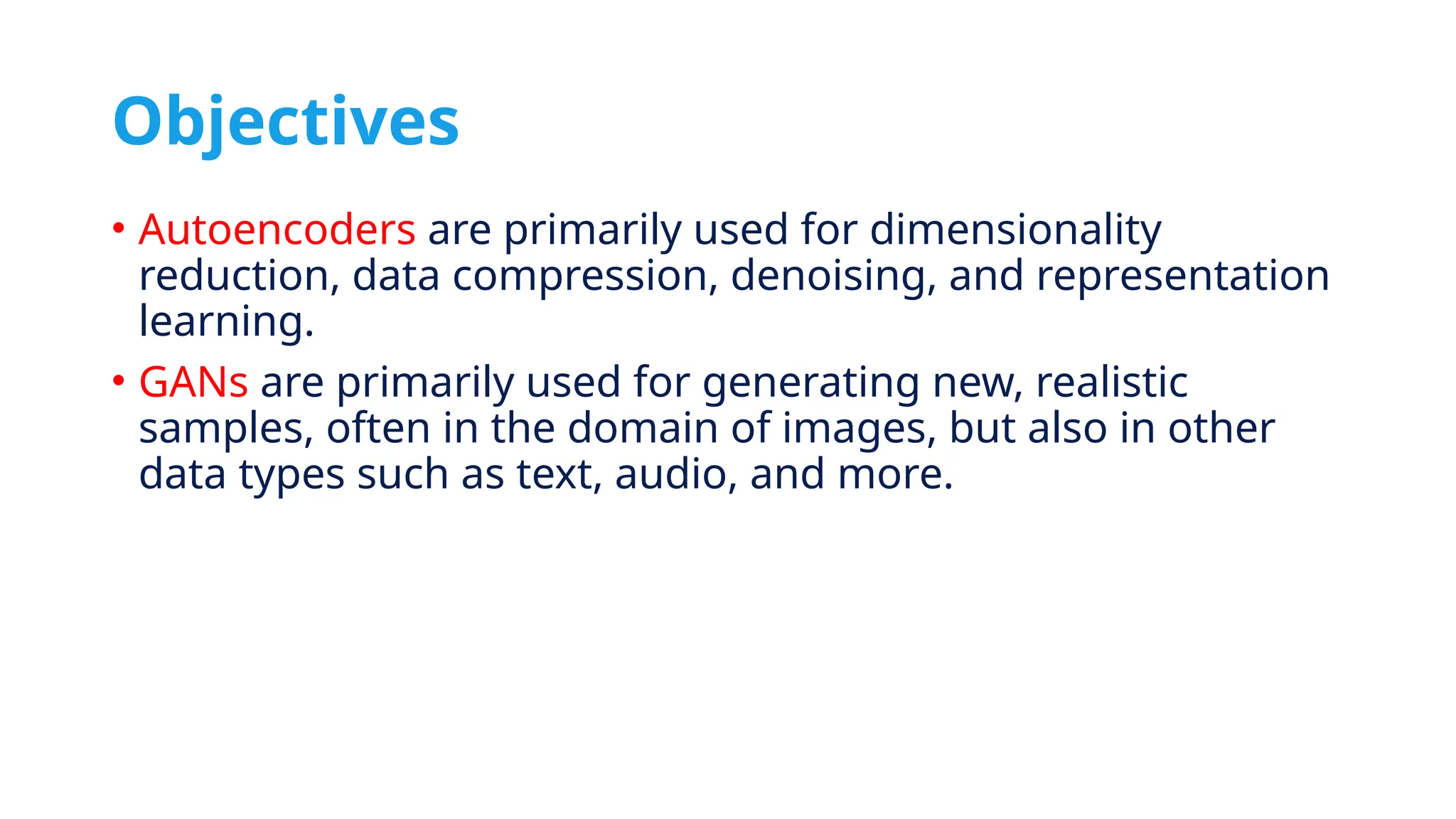 Objectives

• Autoencoders are primarily used for dimensionality reduction, data compression, denoising, and representation learning.

• GANs are primarily used for generating new, realistic samples, often in the domain of images, but also in other data types such as text, audio, and more.